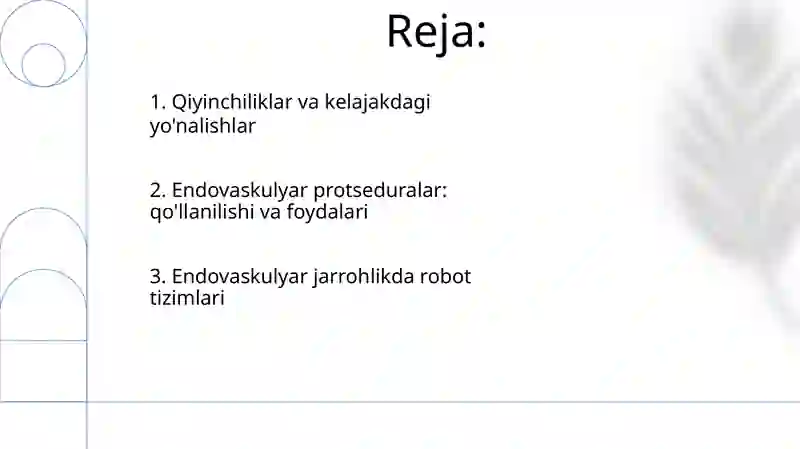 Reja:

1. Qiyinchiliklar va kelajakdagi yo'nalishlar

2. Endovaskulyar protseduralar: qo'llanilishi va foydalari

3. Endovaskulyar jarrohlikda robot tizimlari